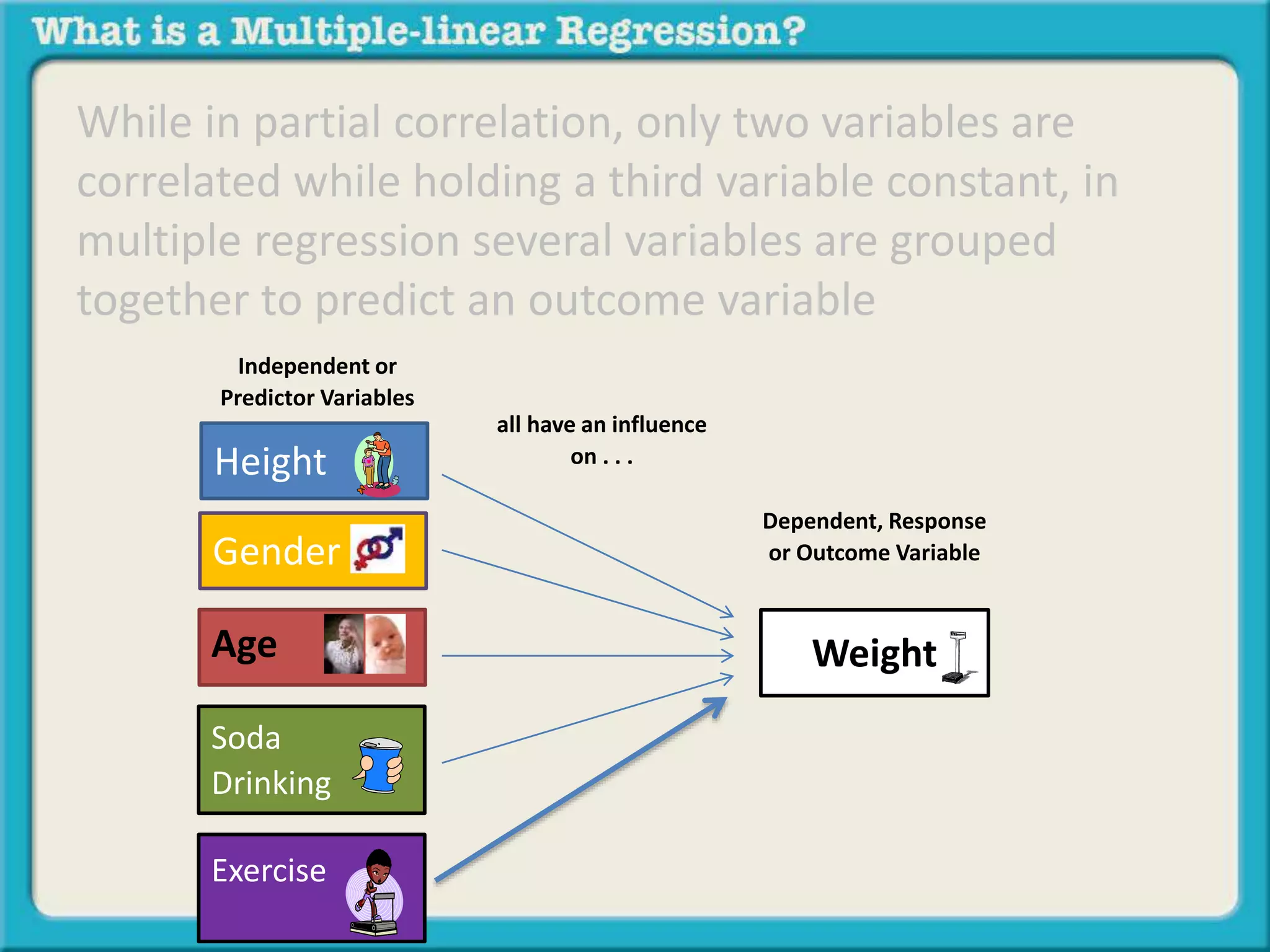 What is a Multiple-linear Regression?

While in partial correlation, only two variables are correlated while holding a third variable constant, in multiple regression several variables are grouped together to predict an outcome variable

Independent or Predictor Variables

Height

Gender

Age

Soda Drinking

Exercise

all have an influence on . . .

Dependent, Response or Outcome Variable

Weight